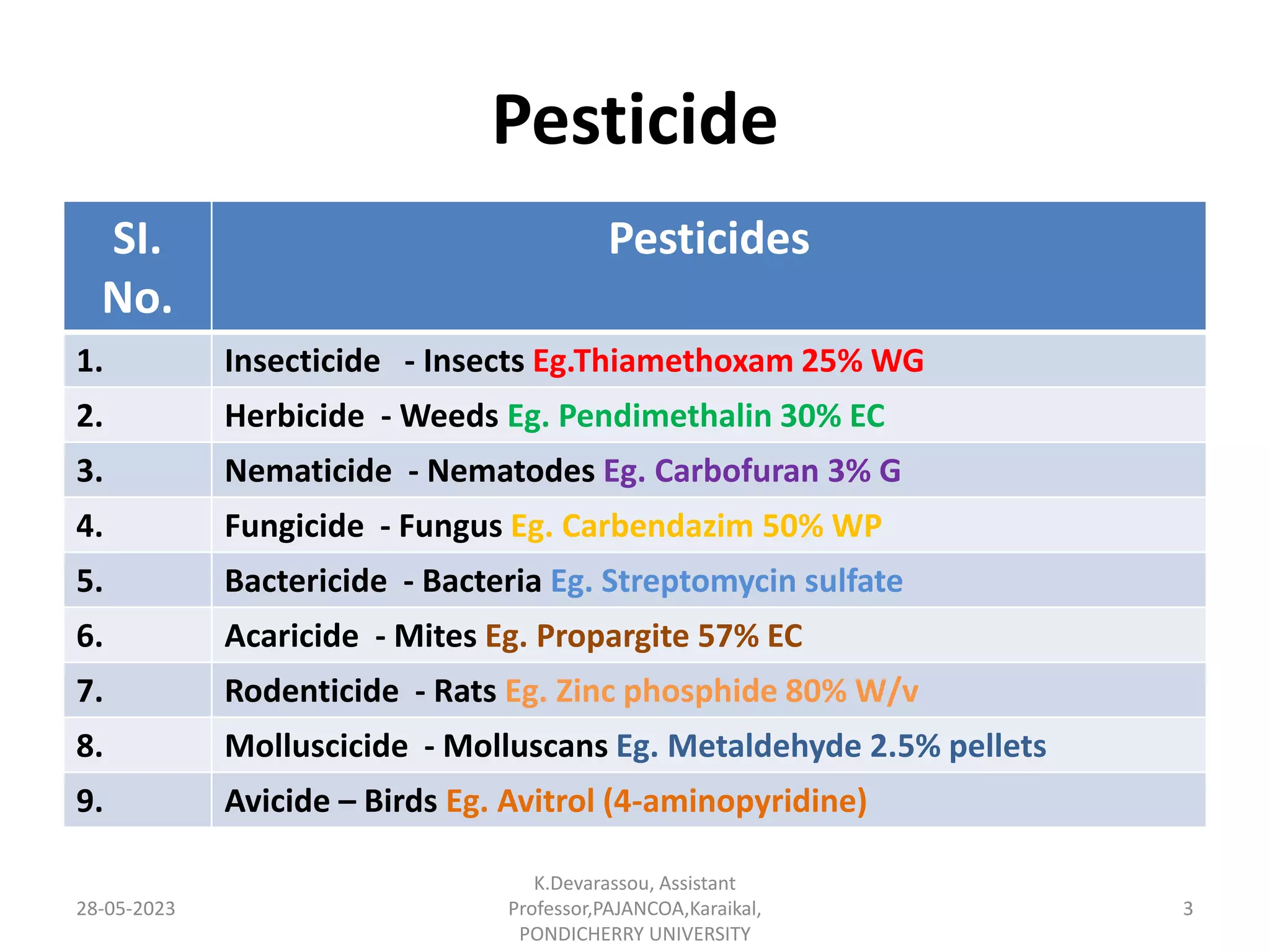 Pesticide

| Sl. No. | Pesticides |
|---|---|
| 1. | Insecticide - Insects Eg.Thiamethoxam 25% WG |
| 2. | Herbicide - Weeds Eg. Pendimethalin 30% EC |
| 3. | Nematicide - Nematodes Eg. Carbofuran 3% G |
| 4. | Fungicide - Fungus Eg. Carbendazim 50% WP |
| 5. | Bactericide - Bacteria Eg. Streptomycin sulfate |
| 6. | Acaricide - Mites Eg. Propargite 57% EC |
| 7. | Rodenticide - Rats Eg. Zinc phosphide 80% W/v |
| 8. | Molluscicide - Molluscans Eg. Metaldehyde 2.5% pellets |
| 9. | Avicide – Birds Eg. Avitrol (4-aminopyridine) |

28-05-2023

K.Devarassou, Assistant Professor,PAJANCOA,Karaikal, PONDICHERRY UNIVERSITY

3